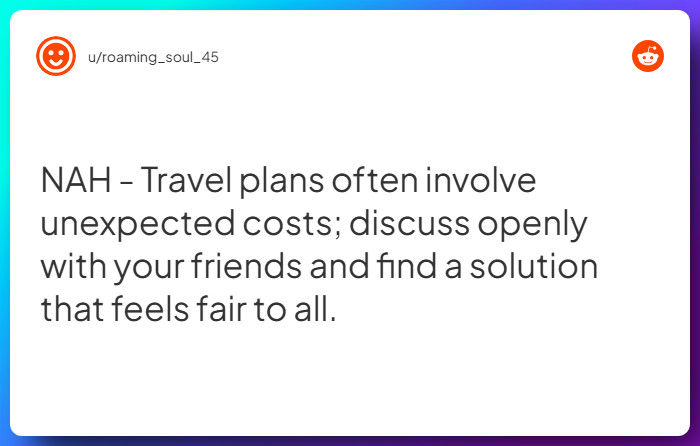 u/roaming_soul_45

NAH - Travel plans often involve unexpected costs; discuss openly with your friends and find a solution that feels fair to all.